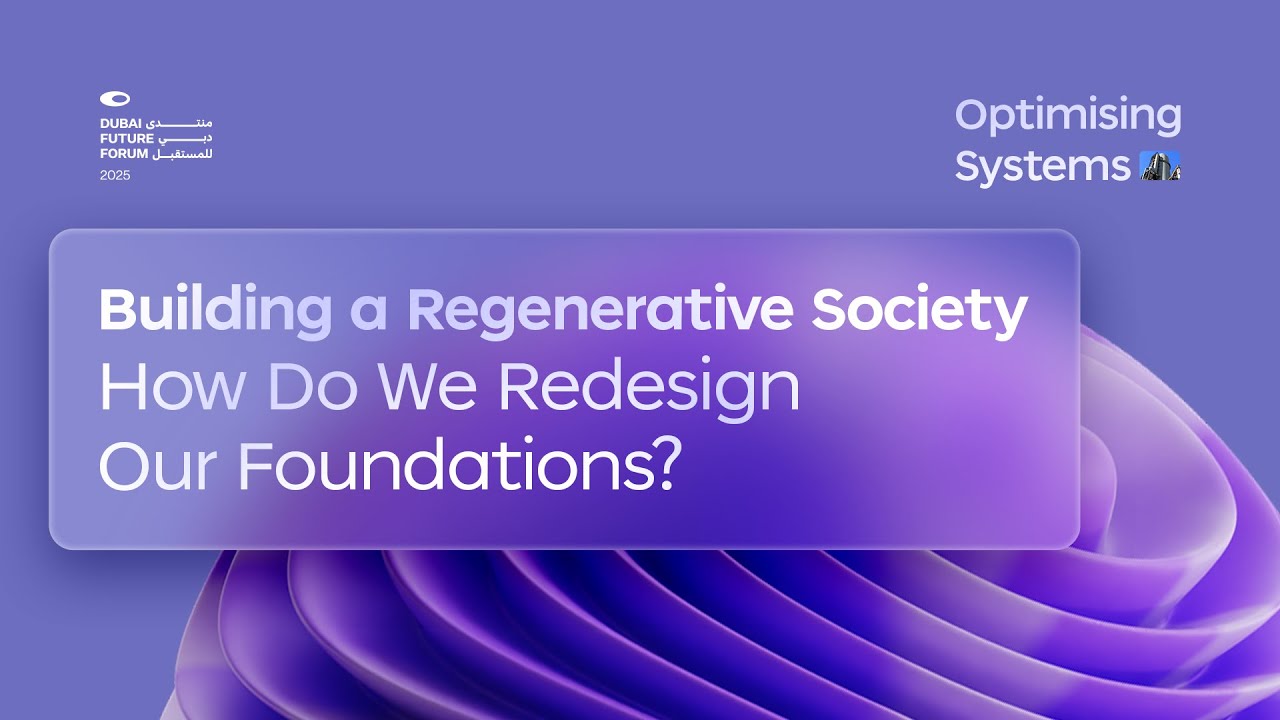 DUBAI منتدى
FUTURE دبي
FORUM للمستقبل
2025

Optimising
Systems

Building a Regenerative Society
How Do We Redesign
Our Foundations?